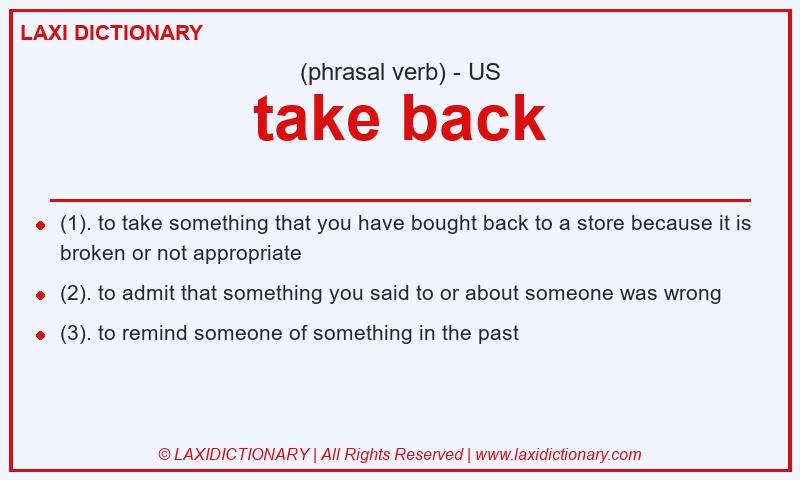 LAXI DICTIONARY

(phrasal verb) - US

take back

- (1). to take something that you have bought back to a store because it is broken or not appropriate
- (2). to admit that something you said to or about someone was wrong
- (3). to remind someone of something in the past

© LAXIDICTIONARY | All Rights Reserved | www.laxidictionary.com